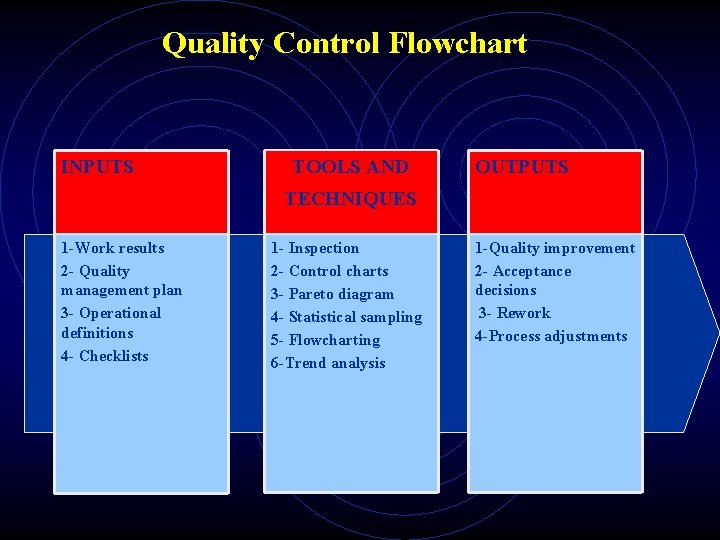 Quality Control Flowchart

INPUTS

1-Work results
2- Quality management plan
3- Operational definitions
4- Checklists

TOOLS AND TECHNIQUES

1- Inspection
2- Control charts
3- Pareto diagram
4- Statistical sampling
5- Flowcharting
6-Trend analysis

OUTPUTS

1-Quality improvement
2- Acceptance decisions
3- Rework
4-Process adjustments